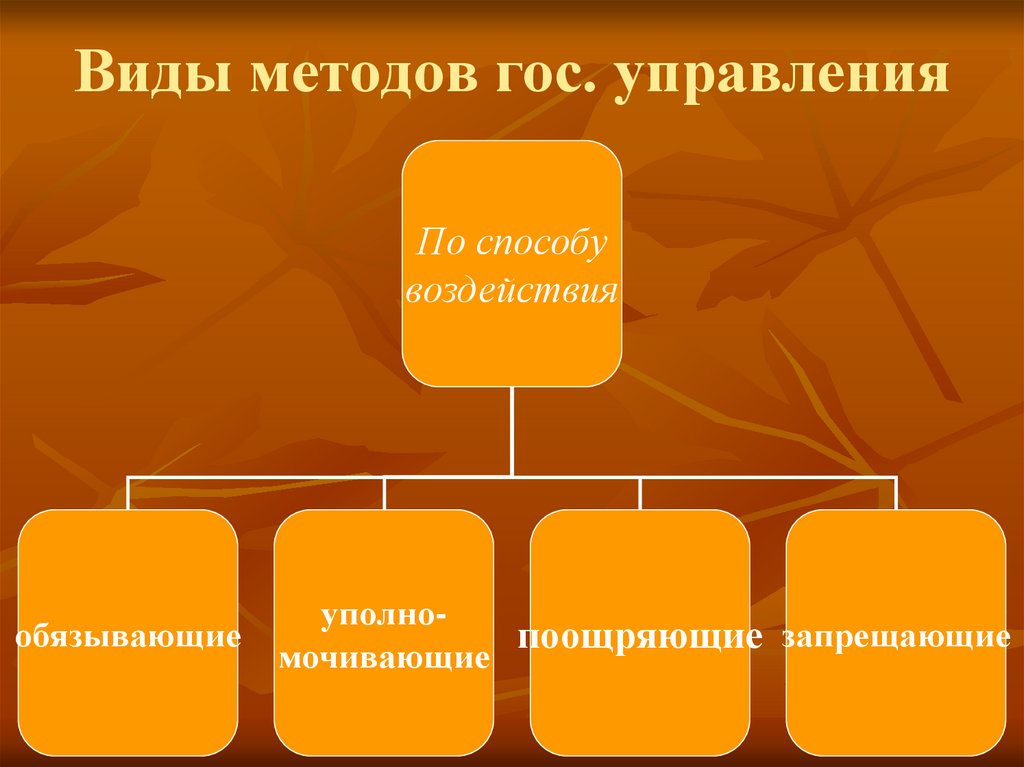 Виды методов гос. управления

По способу воздействия

обязывающие

уполномочивающие

поощряющие

запрещающие